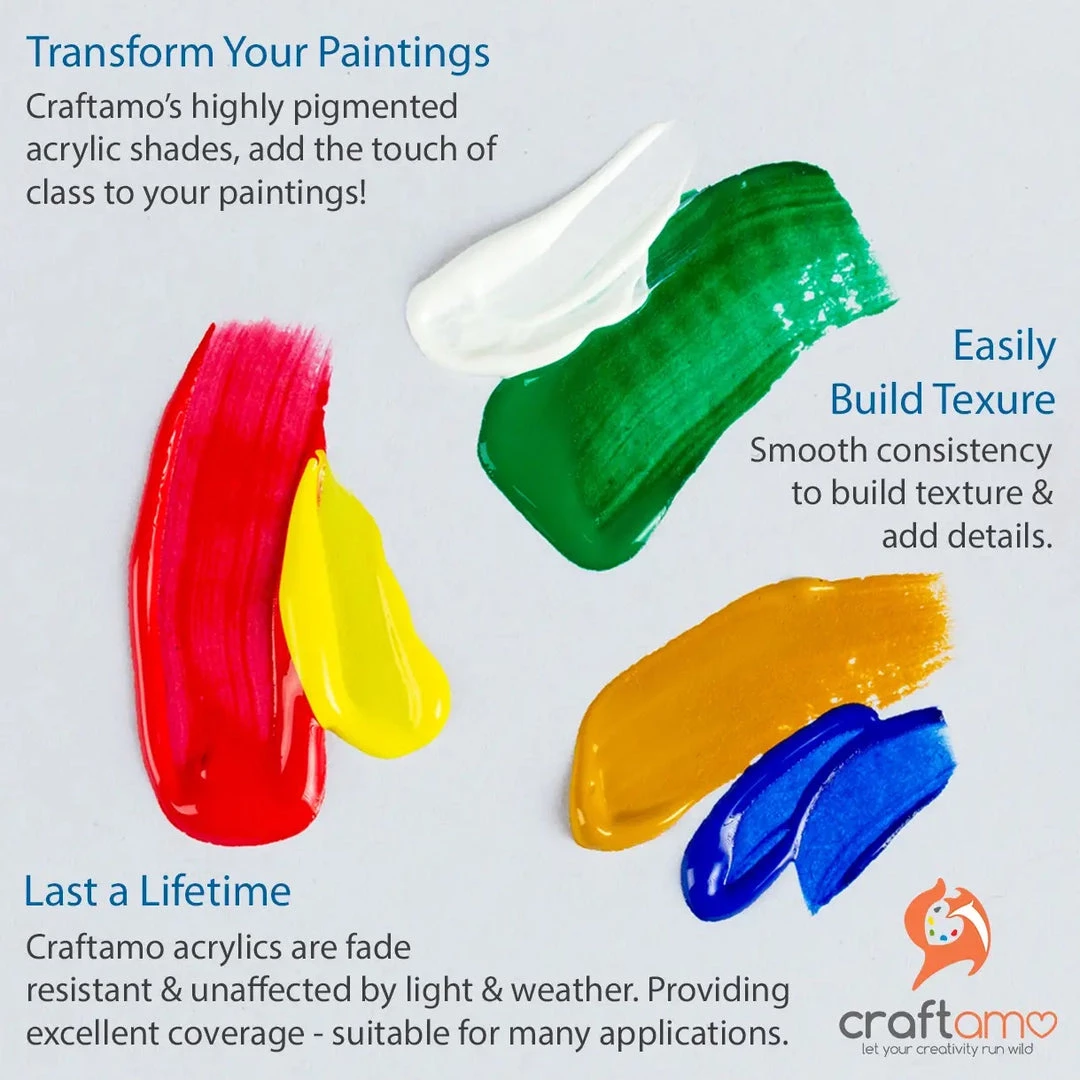 Transform Your Paintings
Craftamo's highly pigmented acrylic shades, add the touch of class to your paintings!

Easily Build Texure
Smooth consistency to build texture & add details.

Last a Lifetime
Craftamo acrylics are fade resistant & unaffected by light & weather. Providing excellent coverage - suitable for many applications.

craftamo
let your creativity run wild